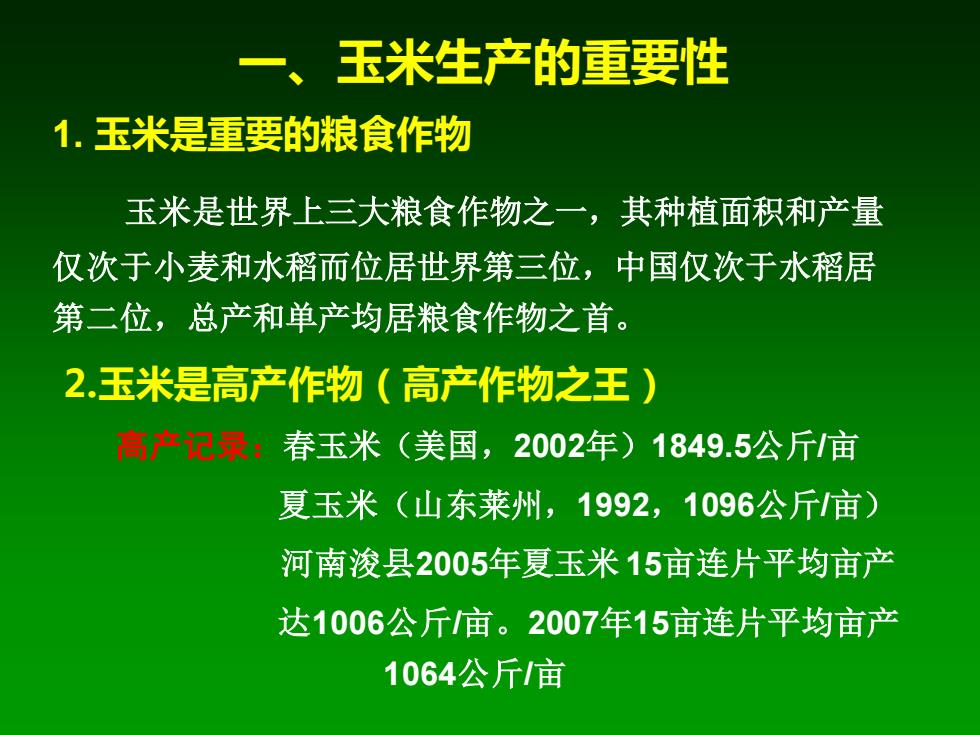 一、玉米生产的重要性

1. 玉米是重要的粮食作物

玉米是世界上三大粮食作物之一，其种植面积和产量仅次于小麦和水稻而位居世界第三位，中国仅次于水稻居第二位，总产和单产均居粮食作物之首。

2.玉米是高产作物（高产作物之王）

高产记录：春玉米（美国，2002年）1849.5公斤/亩

夏玉米（山东莱州，1992，1096公斤/亩）

河南浚县2005年夏玉米 15亩连片平均亩产达1006公斤/亩。2007年15亩连片平均亩产1064公斤/亩